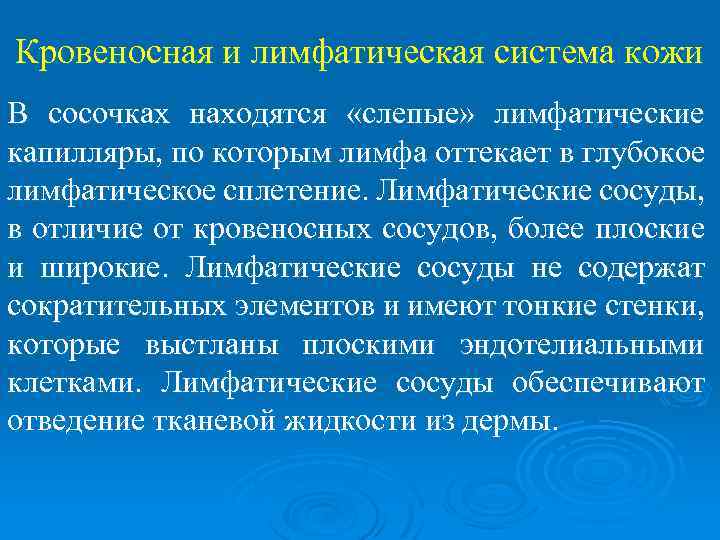 Кровеносная и лимфатическая система кожи

В сосочках находятся «слепые» лимфатические капилляры, по которым лимфа оттекает в глубокое лимфатическое сплетение. Лимфатические сосуды, в отличие от кровеносных сосудов, более плоские и широкие. Лимфатические сосуды не содержат сократительных элементов и имеют тонкие стенки, которые выстланы плоскими эндотелиальными клетками. Лимфатические сосуды обеспечивают отведение тканевой жидкости из дермы.